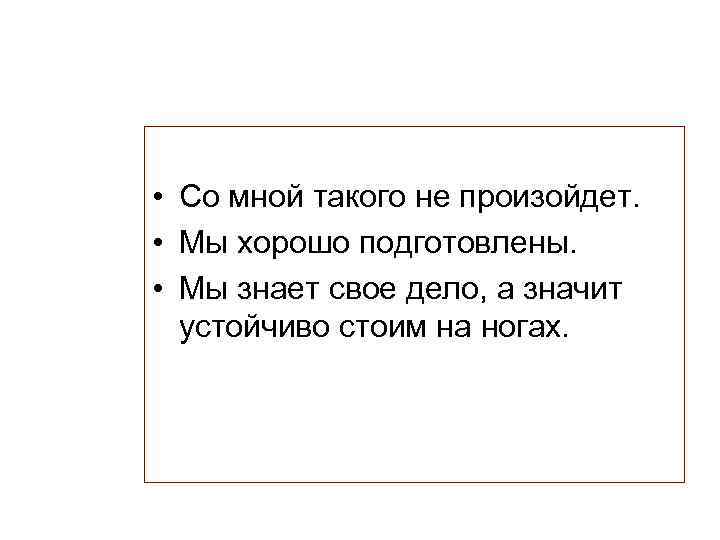 • Со мной такого не произойдет.
• Мы хорошо подготовлены.
• Мы знает свое дело, а значит устойчиво стоим на ногах.